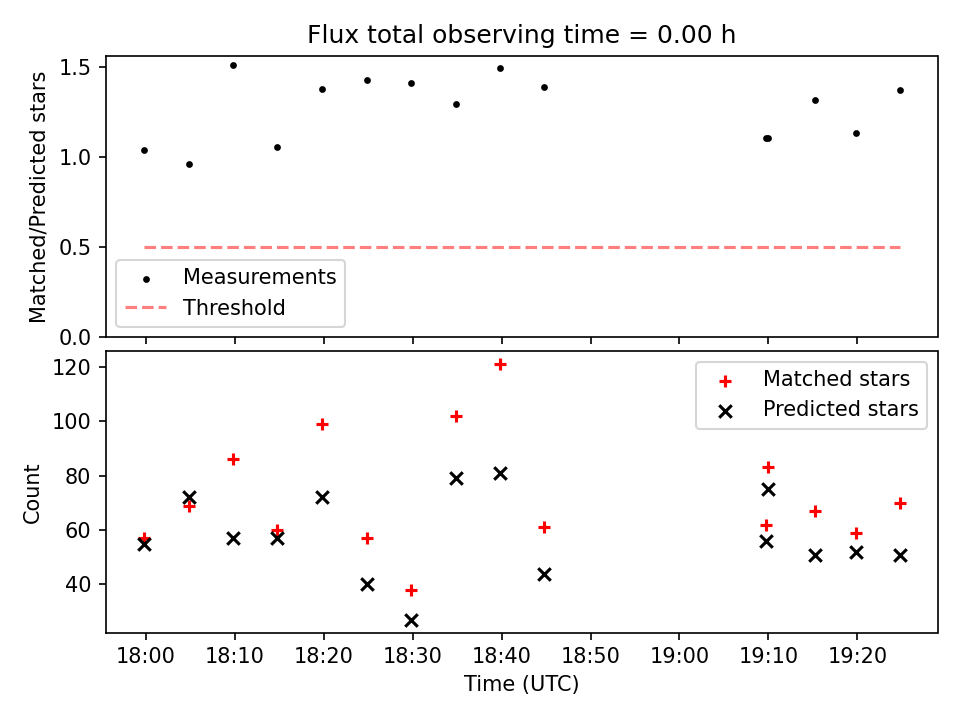 Flux total observing time = 0.00 h

Matched/Predicted stars

1.5
1.0
0.5
0.0

Measurements
Threshold

Count

120
100
80
60
40

Matched stars
Predicted stars

18:00 18:10 18:20 18:30 18:40 18:50 19:00 19:10 19:20

Time (UTC)